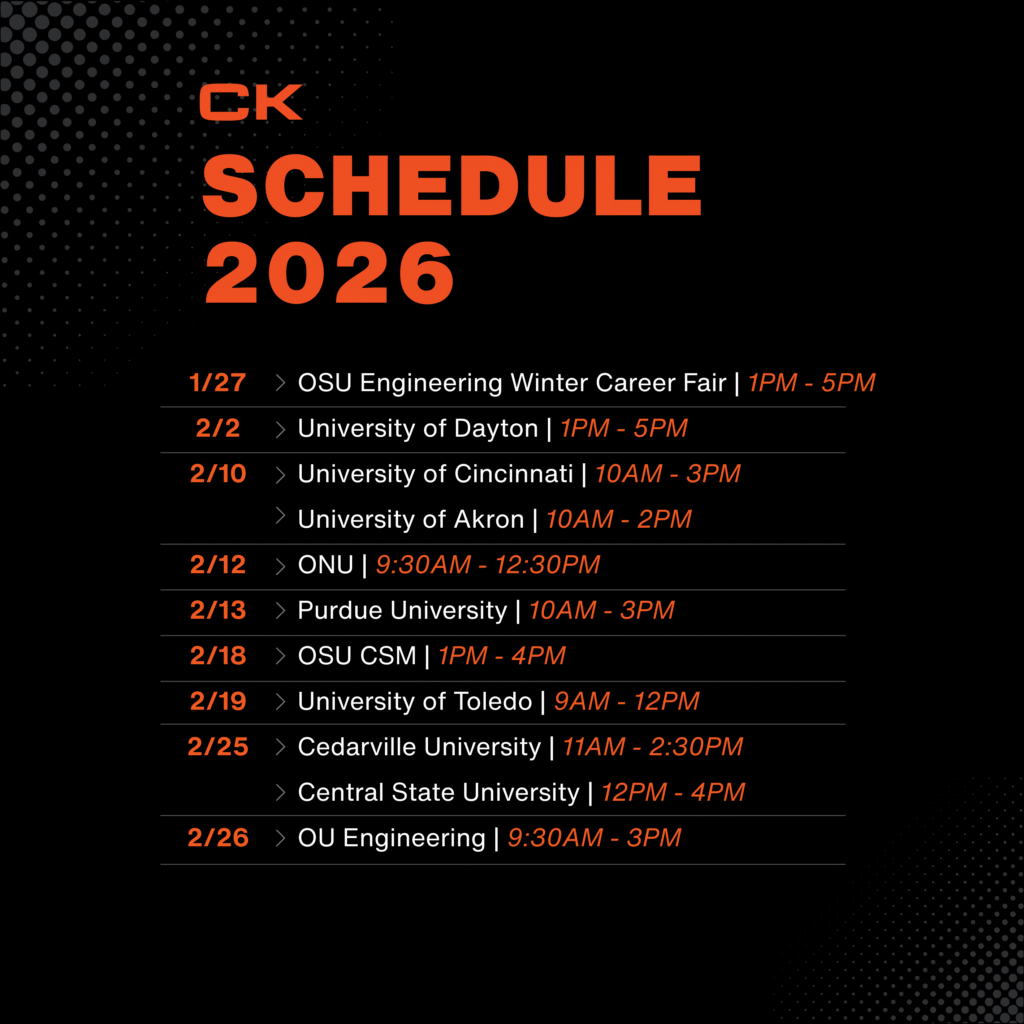 CK
SCHEDULE 2026

1/27 > OSU Engineering Winter Career Fair | 1PM - 5PM
2/2 > University of Dayton | 1PM - 5PM
2/10 > University of Cincinnati | 10AM - 3PM
> University of Akron | 10AM - 2PM
2/12 > ONU | 9:30AM - 12:30PM
2/13 > Purdue University | 10AM - 3PM
2/18 > OSU CSM | 1PM - 4PM
2/19 > University of Toledo | 9AM - 12PM
2/25 > Cedarville University | 11AM - 2:30PM
> Central State University | 12PM - 4PM
2/26 > OU Engineering | 9:30AM - 3PM